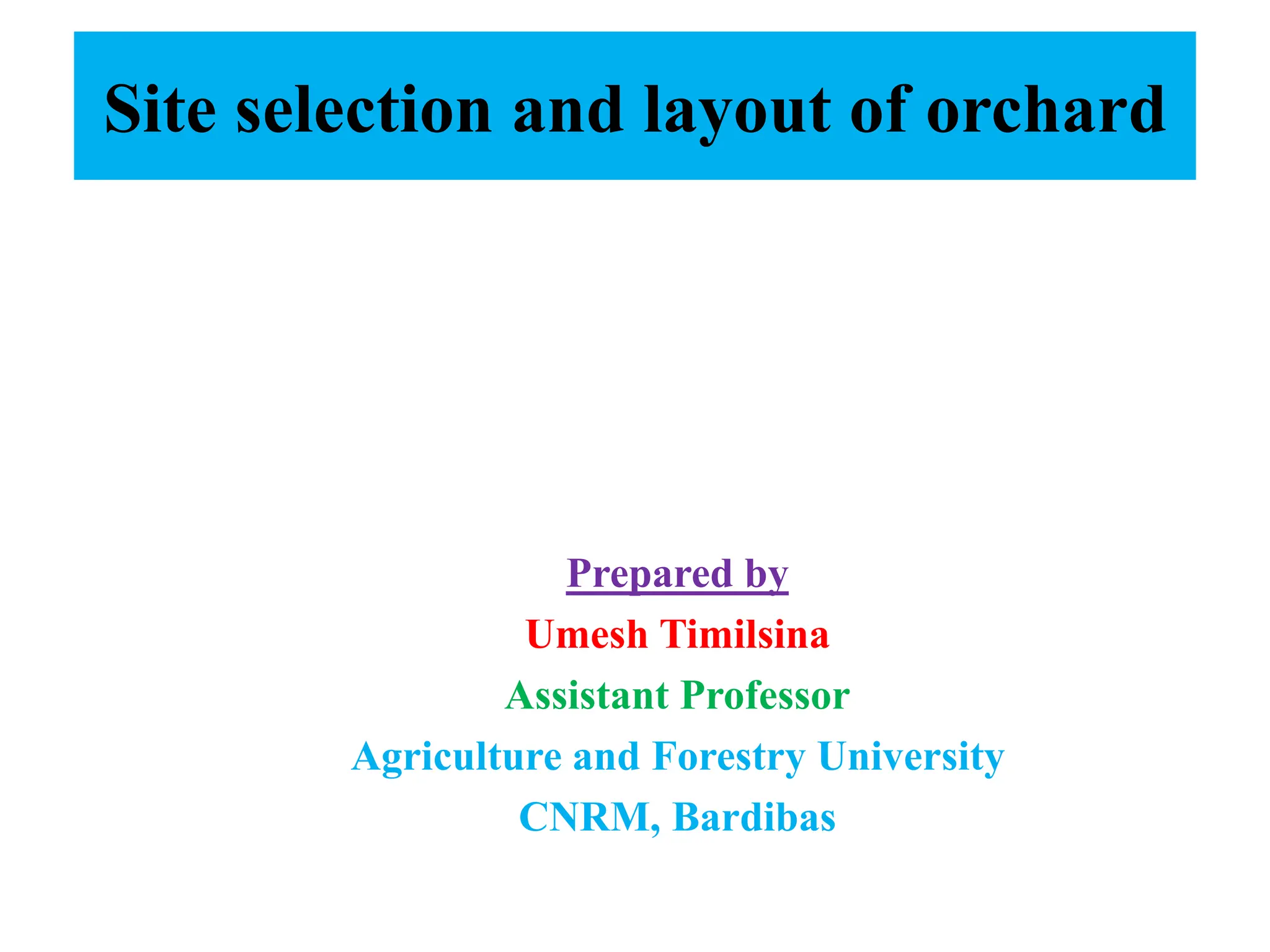 Site selection and layout of orchard

Prepared by
Umesh Timilsina
Assistant Professor
Agriculture and Forestry University
CNRM, Bardibas